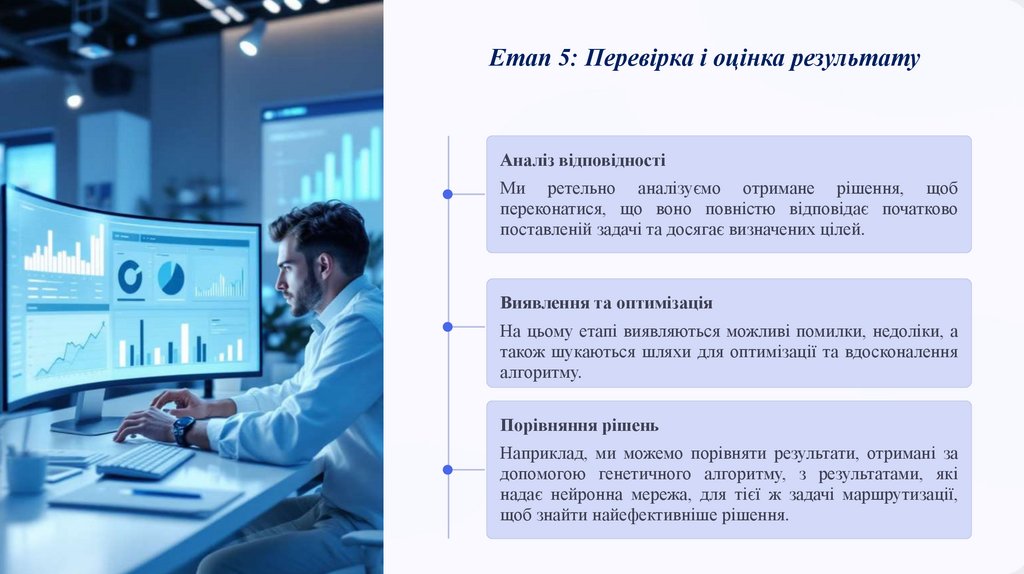 Етап 5: Перевірка і оцінка результату

Аналіз відповідності

Ми ретельно аналізуємо отримане рішення, щоб переконатися, що воно повністю відповідає початково поставленій задачі та досягає визначених цілей.

Виявлення та оптимізація

На цьому етапі виявляються можливі помилки, недоліки, а також шукаються шляхи для оптимізації та вдосконалення алгоритму.

Порівняння рішень

Наприклад, ми можемо порівняти результати, отримані за допомогою генетичного алгоритму, з результатами, які надає нейронна мережа, для тієї ж задачі маршрутизації, щоб знайти найефективніше рішення.